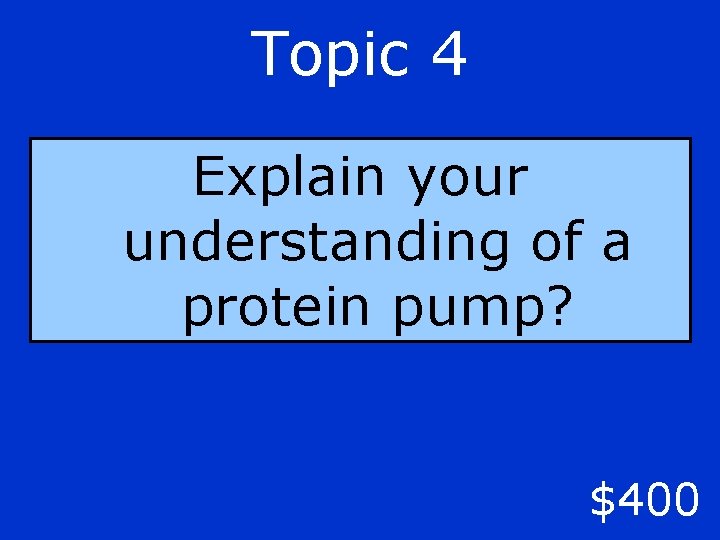 Topic 4

Explain your understanding of a protein pump?

\$400